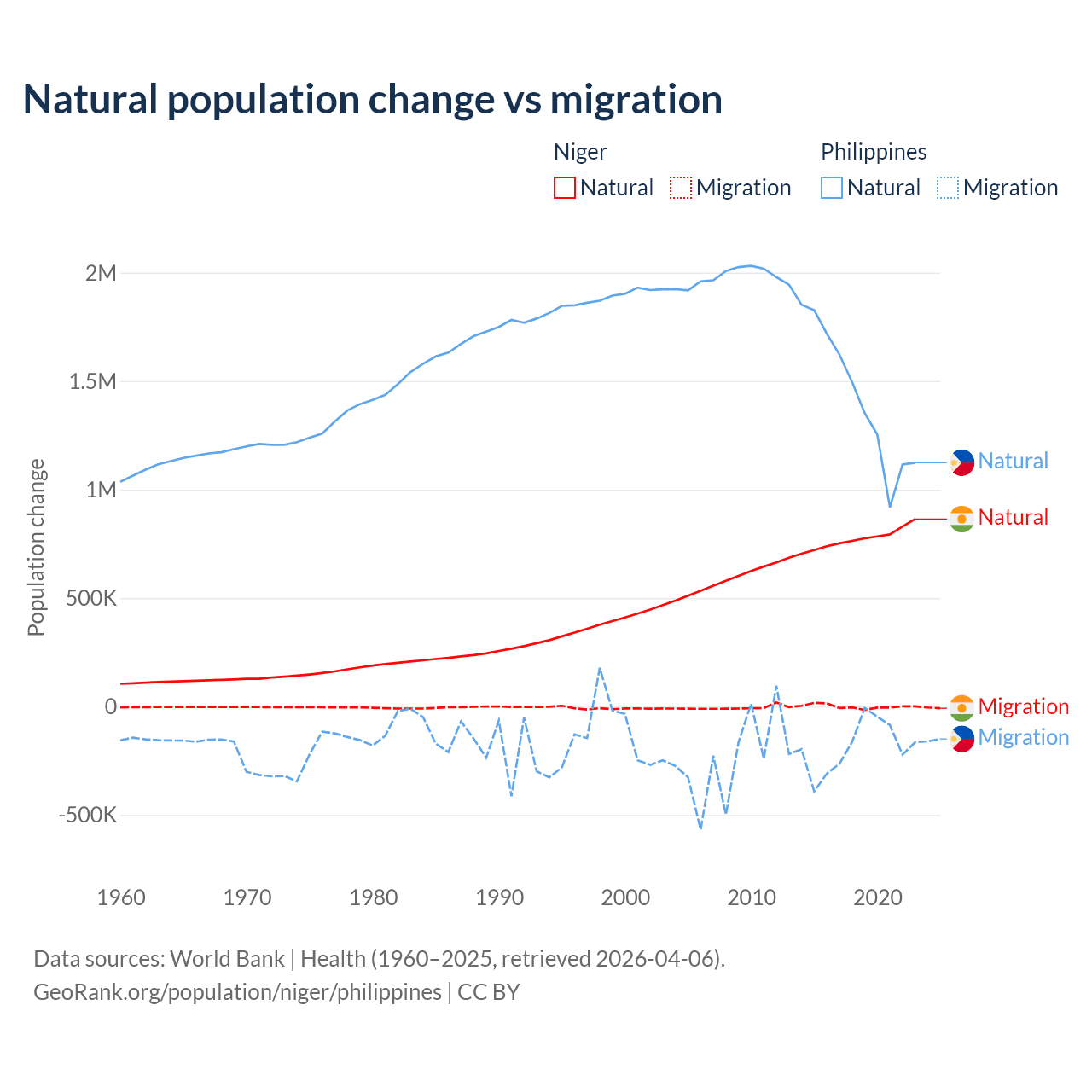 Natural population change vs migration

Niger
Natural
Migration

Philippines
Natural
Migration

Population change

2M
1.5M
1M
500K
0
-500K

1960
1970
1980
1990
2000
2010
2020

Natural
Natural
Migration
Migration

Data sources: World Bank | Health (1960–2025, retrieved 2026-04-06).
GeoRank.org/population/niger/philippines | CC BY